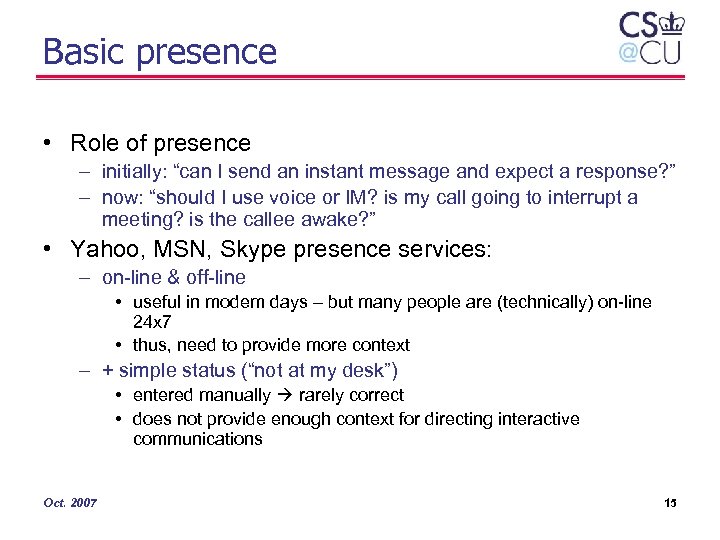 Basic presence

CS
@CU

• Role of presence
– initially: “can I send an instant message and expect a response?”
– now: “should I use voice or IM? is my call going to interrupt a meeting? is the callee awake?”

• Yahoo, MSN, Skype presence services:
– on-line & off-line
• useful in modem days – but many people are (technically) on-line 24x7
• thus, need to provide more context
– + simple status (“not at my desk”)
• entered manually → rarely correct
• does not provide enough context for directing interactive communications

Oct. 2007

15